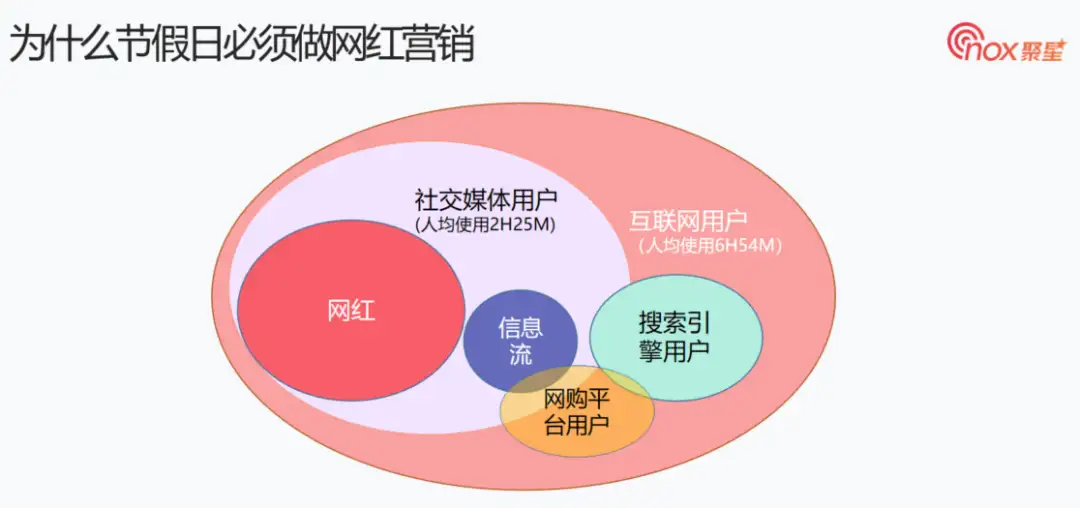 为什么节假日必须做网红营销

nox 聚星

社交媒体用户
(人均使用2H25M)

互联网用户
（人均使用6H54M）

网红

信息流

搜索引擎用户

网购平台用户